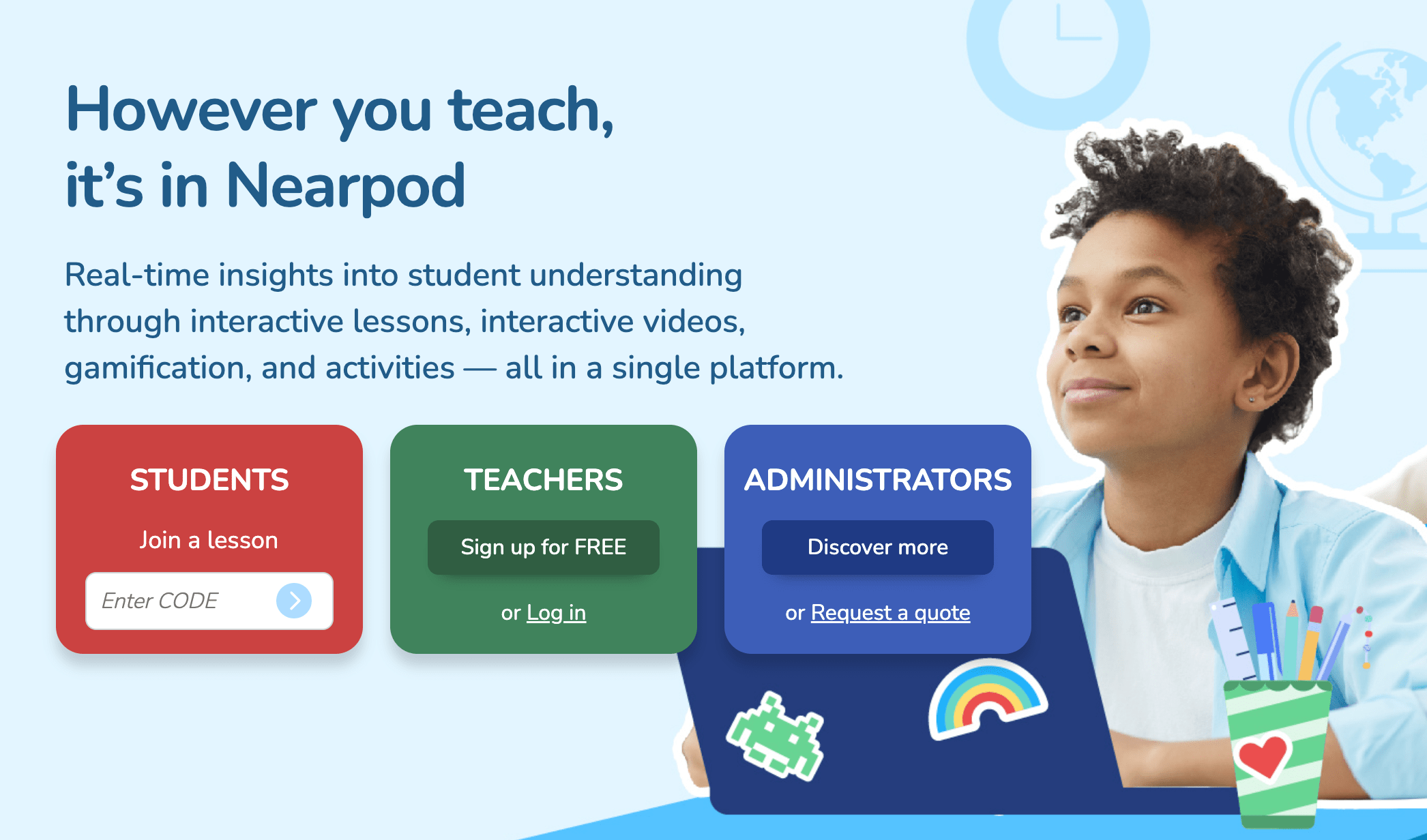 However you teach,
it's in Nearpod

Real-time insights into student understanding through interactive lessons, interactive videos, gamification, and activities — all in a single platform.

STUDENTS

Join a lesson

Enter CODE

TEACHERS

Sign up for FREE

or Log in

ADMINISTRATORS

Discover more

or Request a quote